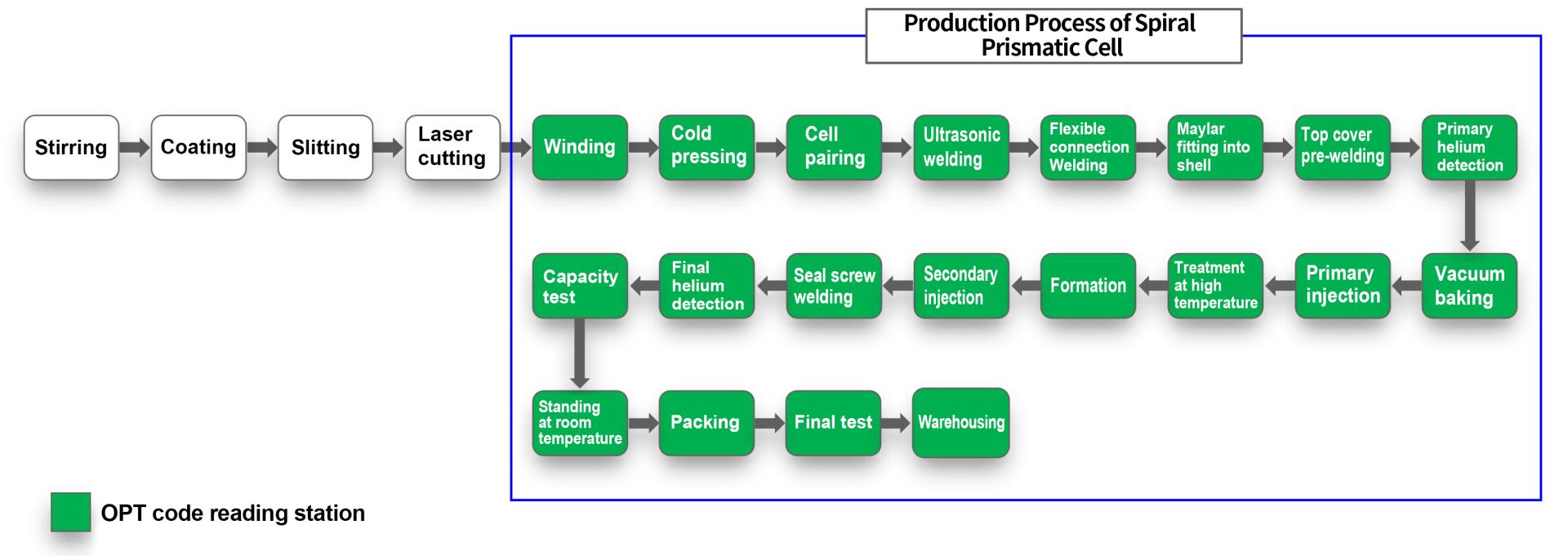 Production Process of Spiral Prismatic Cell

Stirring

Coating

Slitting

Laser cutting

Winding

Cold pressing

Cell pairing

Ultrasonic welding

Flexible connection Welding

Maylar fitting into shell

Top cover pre-welding

Primary helium detection

Vacuum baking

Primary injection

Treatment at high temperature

Formation

Secondary injection

Seal screw welding

Final helium detection

Capacity test

Standing at room temperature

Packing

Final test

Warehousing

OPT code reading station